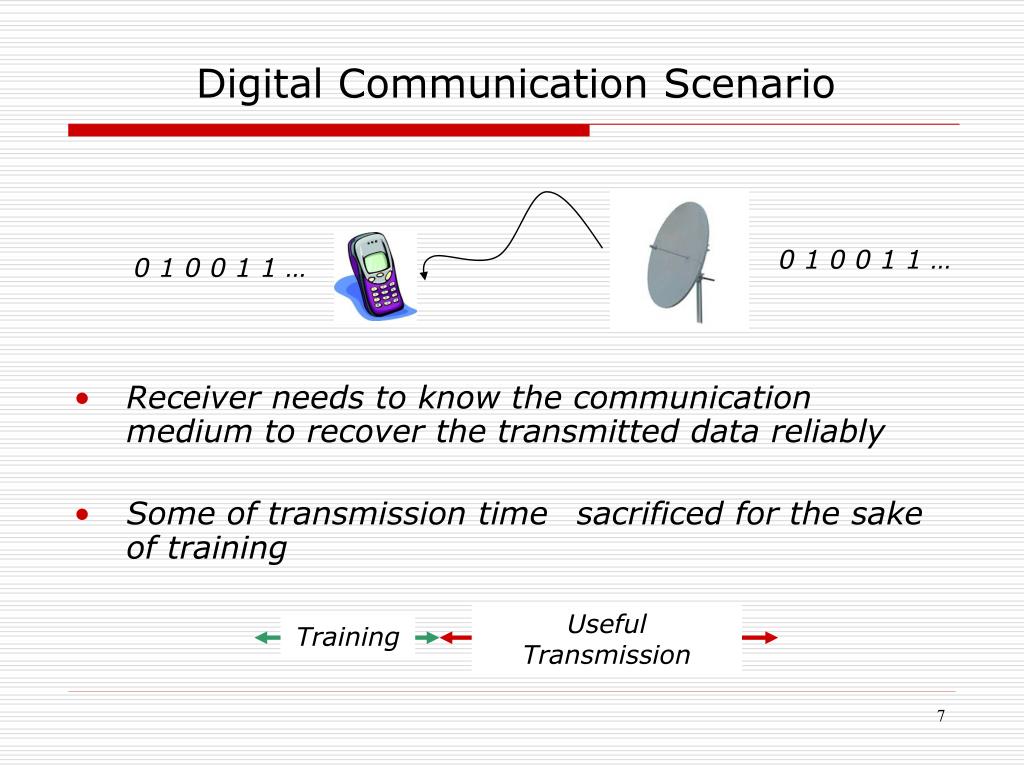 Digital Communication Scenario

0 1 0 0 1 1 …

0 1 0 0 1 1 …

• Receiver needs to know the communication medium to recover the transmitted data reliably

• Some of transmission time sacrificed for the sake of training

Training

Useful Transmission

7